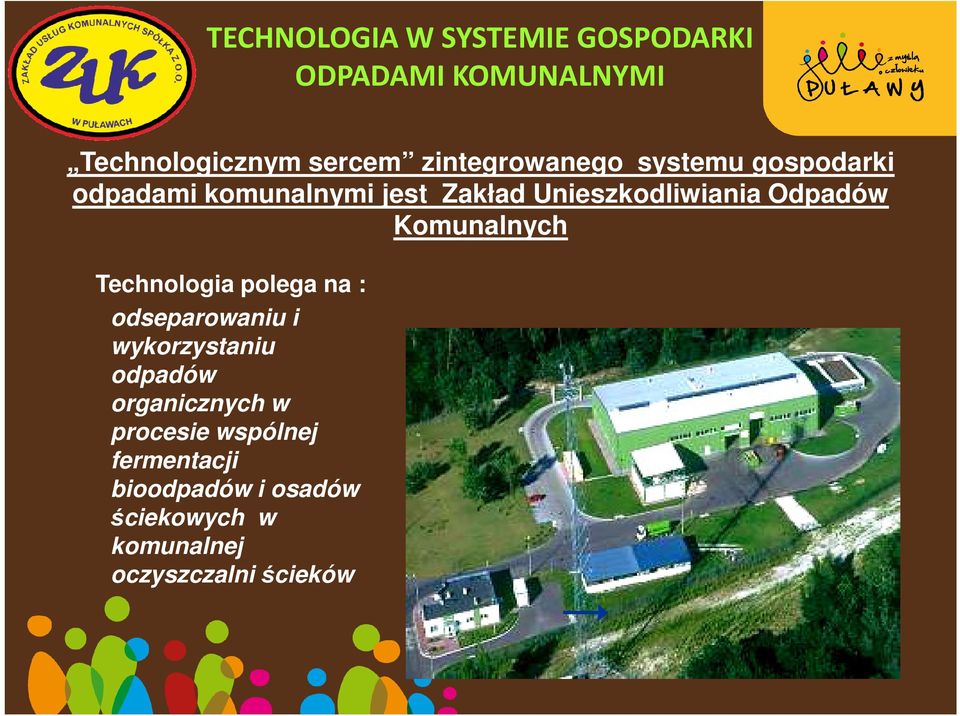 ZAKŁAD USŁUG KOMUNALNYCH SPÓŁKA Z O.O.
ZUK
W PUŁAWACH

TECHNOLOGIA W SYSTEMIE GOSPODARKI ODPADAMI KOMUNALNYMI

z myślą o człowieku
PUŁAWY

„Technologicznym sercem” zintegrowanego systemu gospodarki odpadami komunalnymi jest Zakład Unieszkodliwiania Odpadów Komunalnych

Technologia polega na :

odseparowaniu i wykorzystaniu odpadów organicznych w procesie wspólnej fermentacji bioodpadów i osadów ściekowych w komunalnej oczyszczalni ścieków